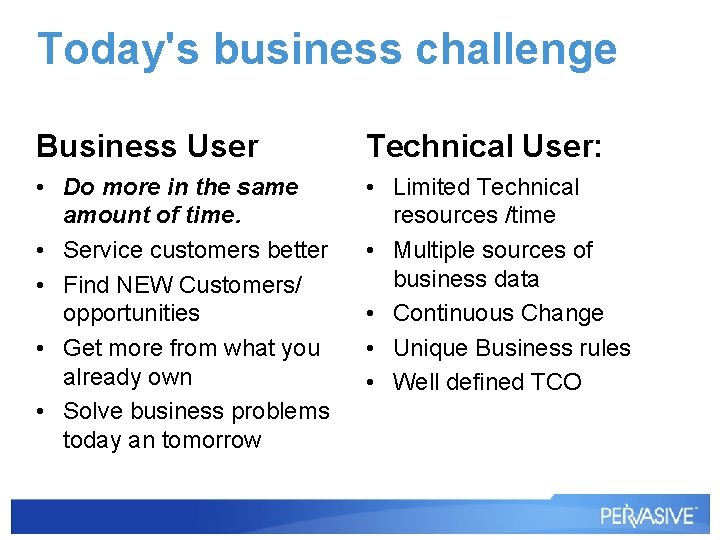 Today's business challenge

Business User

• Do more in the same amount of time.
• Service customers better
• Find NEW Customers/ opportunities
• Get more from what you already own
• Solve business problems today an tomorrow

Technical User:

• Limited Technical resources /time
• Multiple sources of business data
• Continuous Change
• Unique Business rules
• Well defined TCO

PERVASIVE